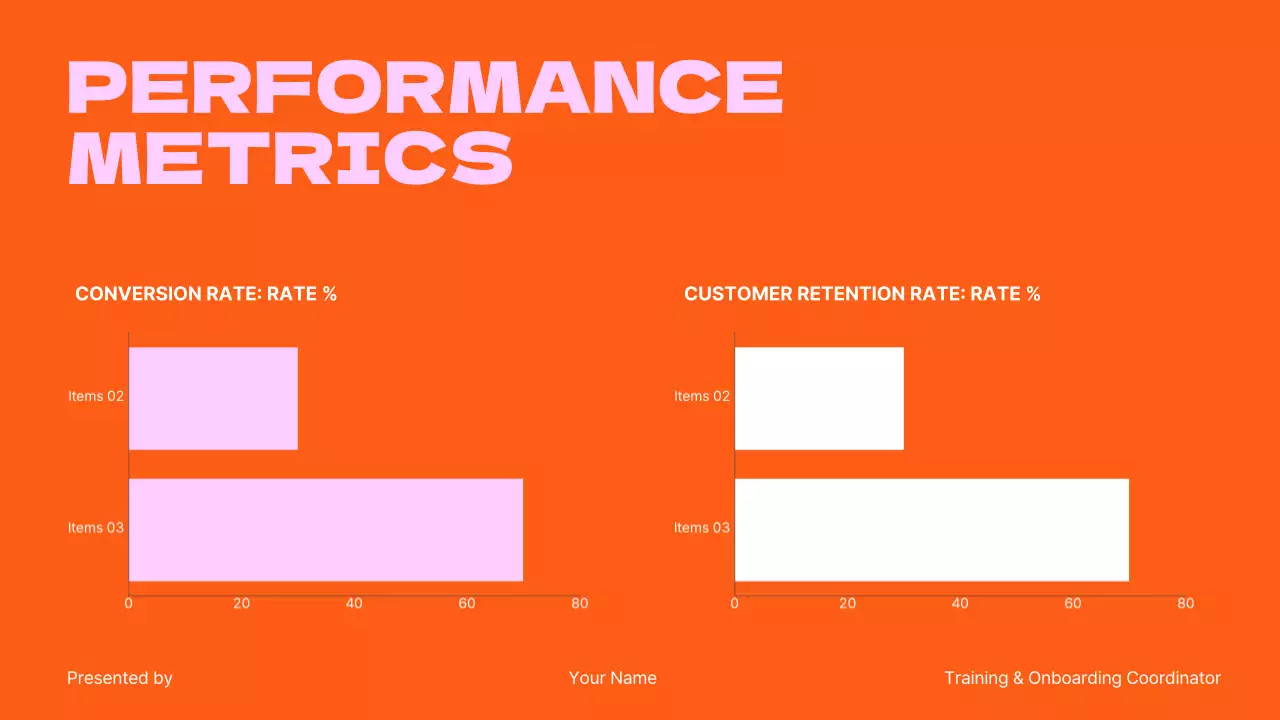 PERFORMANCE METRICS

CONVERSION RATE: RATE %

Items 02
Items 03
0 20 40 60 80

CUSTOMER RETENTION RATE: RATE %

Items 02
Items 03
0 20 40 60 80

Presented by

Your Name

Training & Onboarding Coordinator